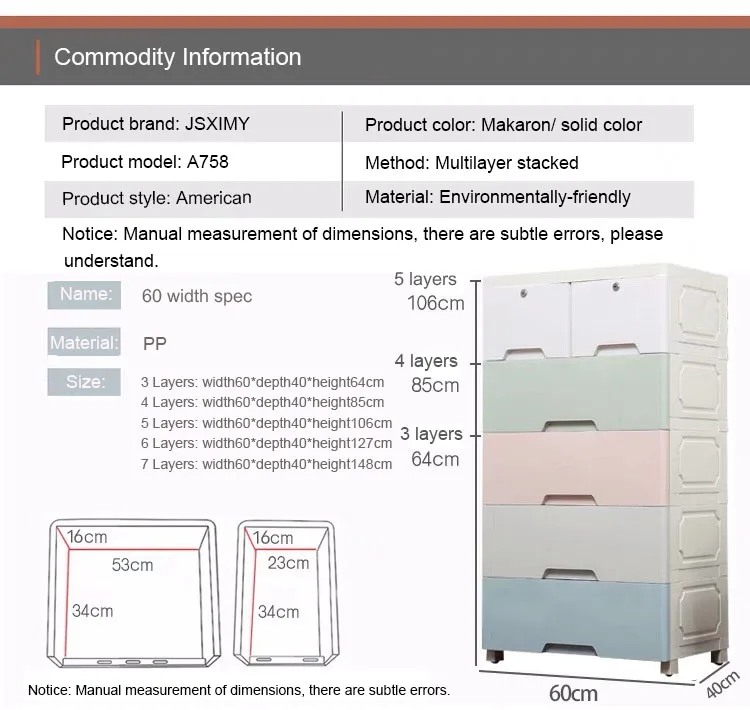 Commodity Information

Product brand: JSXIMY
Product model: A758
Product style: American

Product color: Makaron/ solid color
Method: Multilayer stacked
Material: Environmentally-friendly

Notice: Manual measurement of dimensions, there are subtle errors, please understand.

Name: 60 width spec

Material: PP

Size: 3 Layers: width60*depth40*height64cm
4 Layers: width60*depth40*height85cm
5 Layers: width60*depth40*height106cm
6 Layers: width60*depth40*height127cm
7 Layers: width60*depth40*height148cm

5 layers
106cm
4 layers
85cm
3 layers
64cm

16cm
53cm
34cm

16cm
23cm
34cm

Notice: Manual measurement of dimensions, there are subtle errors.

60cm
40cm